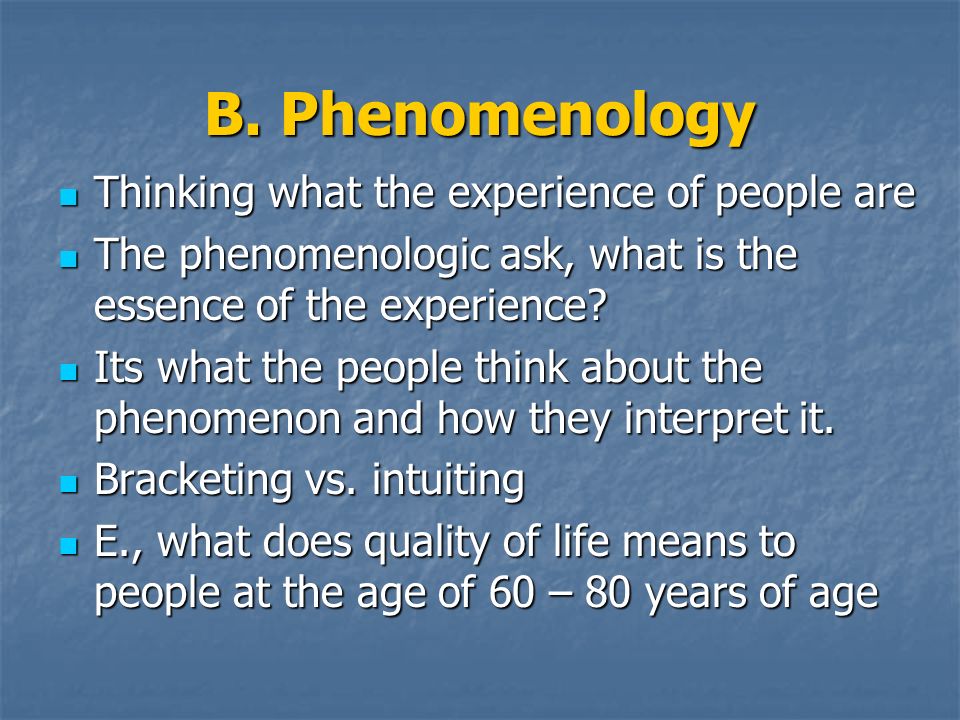 B. Phenomenology

- Thinking what the experience of people are
- The phenomenologic ask, what is the essence of the experience?
- Its what the people think about the phenomenon and how they interpret it.
- Bracketing vs. intuiting
- E., what does quality of life means to people at the age of 60 – 80 years of age